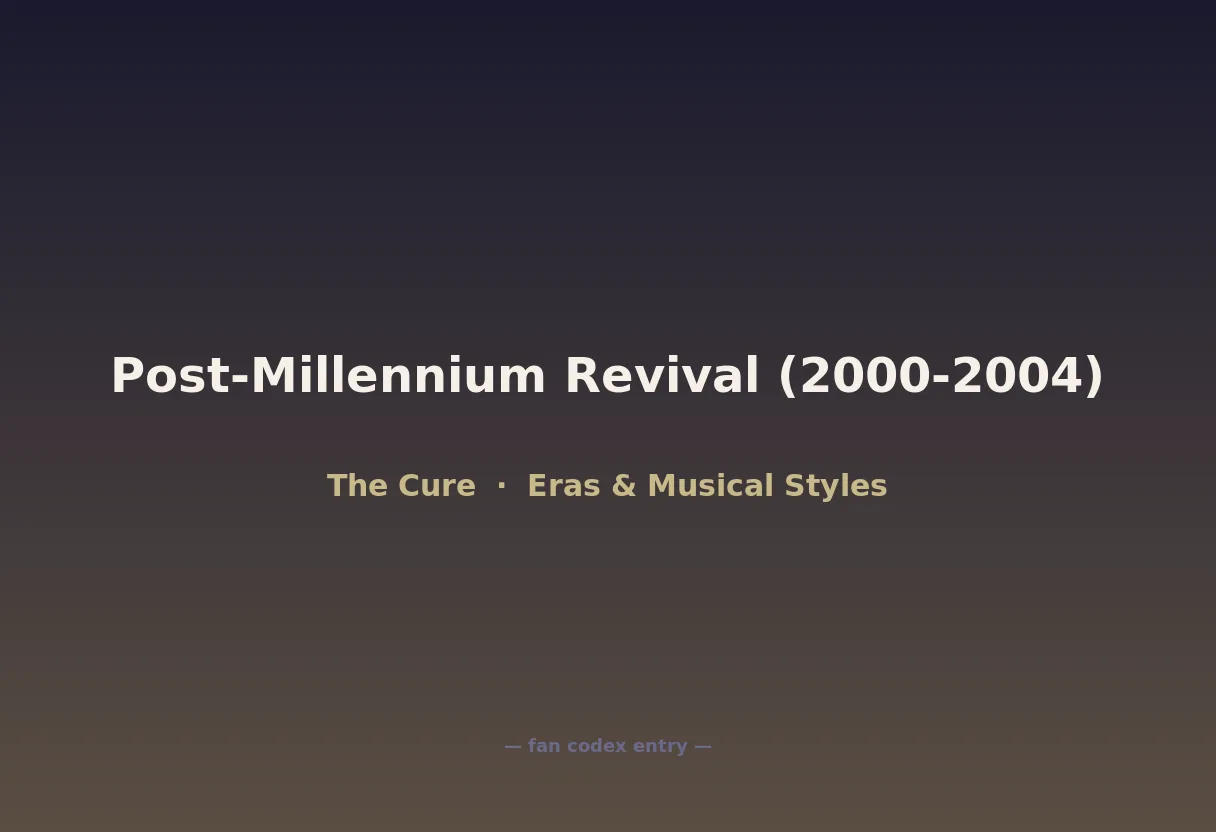 Post-Millennium Revival (2000-2004)

The Cure · Eras & Musical Styles

— fan codex entry —